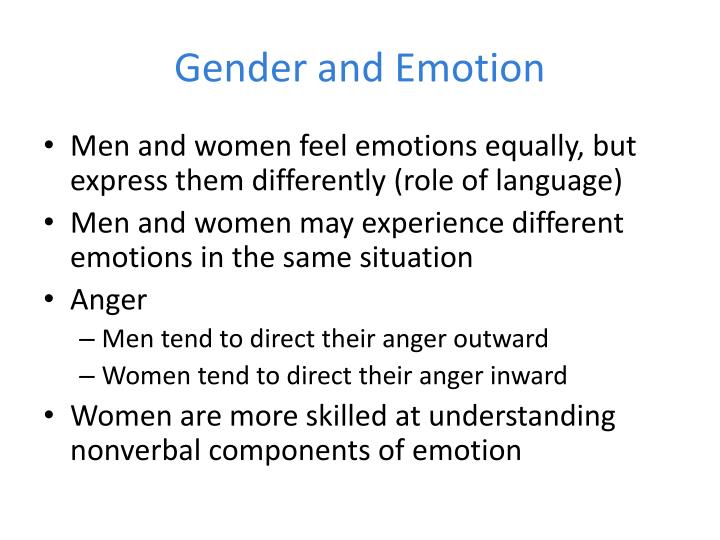 Gender and Emotion

• Men and women feel emotions equally, but express them differently (role of language)
• Men and women may experience different emotions in the same situation
• Anger
– Men tend to direct their anger outward
– Women tend to direct their anger inward
• Women are more skilled at understanding nonverbal components of emotion